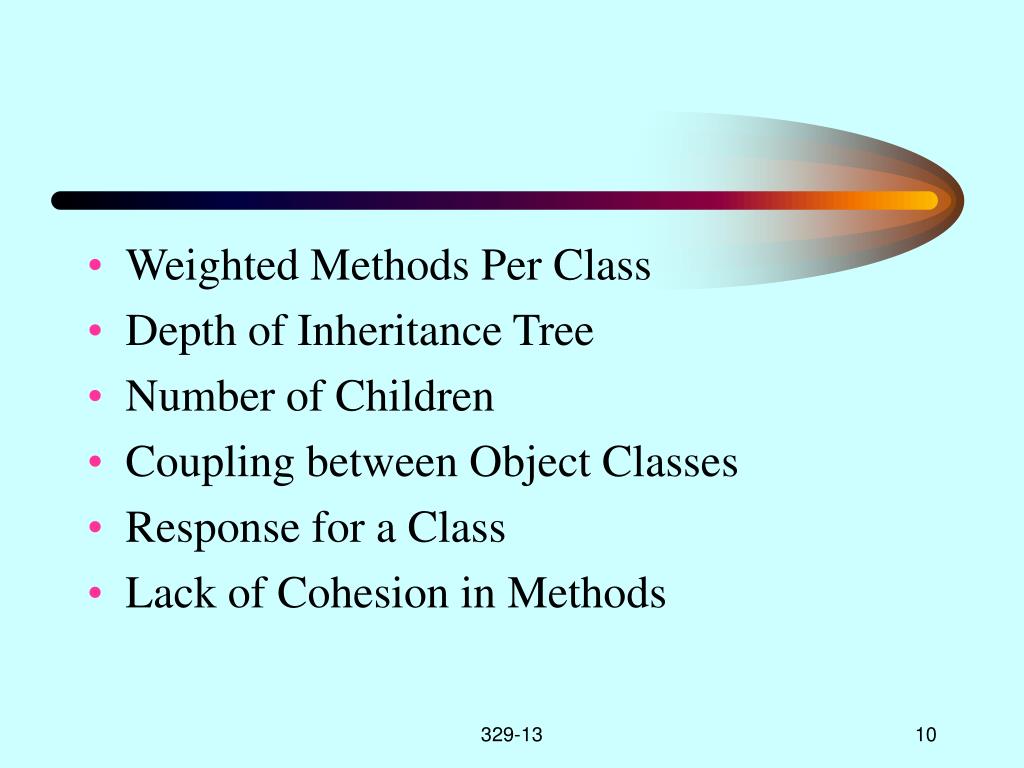 • Weighted Methods Per Class
• Depth of Inheritance Tree
• Number of Children
• Coupling between Object Classes
• Response for a Class
• Lack of Cohesion in Methods

329-13

10